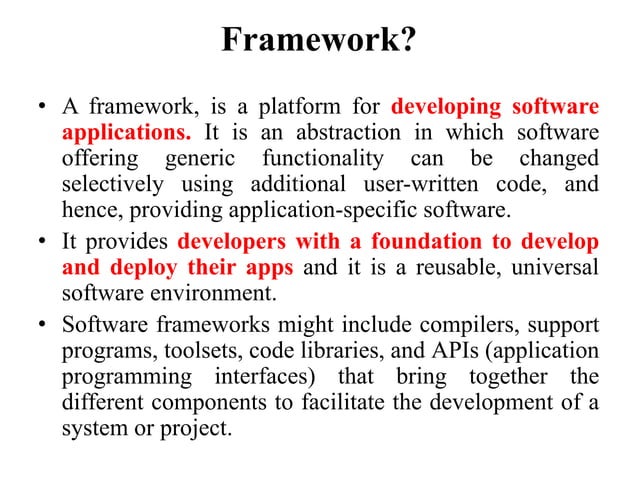 Framework?

• A framework, is a platform for developing software applications. It is an abstraction in which software offering generic functionality can be changed selectively using additional user-written code, and hence, providing application-specific software.

• It provides developers with a foundation to develop and deploy their apps and it is a reusable, universal software environment.

• Software frameworks might include compilers, support programs, toolsets, code libraries, and APIs (application programming interfaces) that bring together the different components to facilitate the development of a system or project.